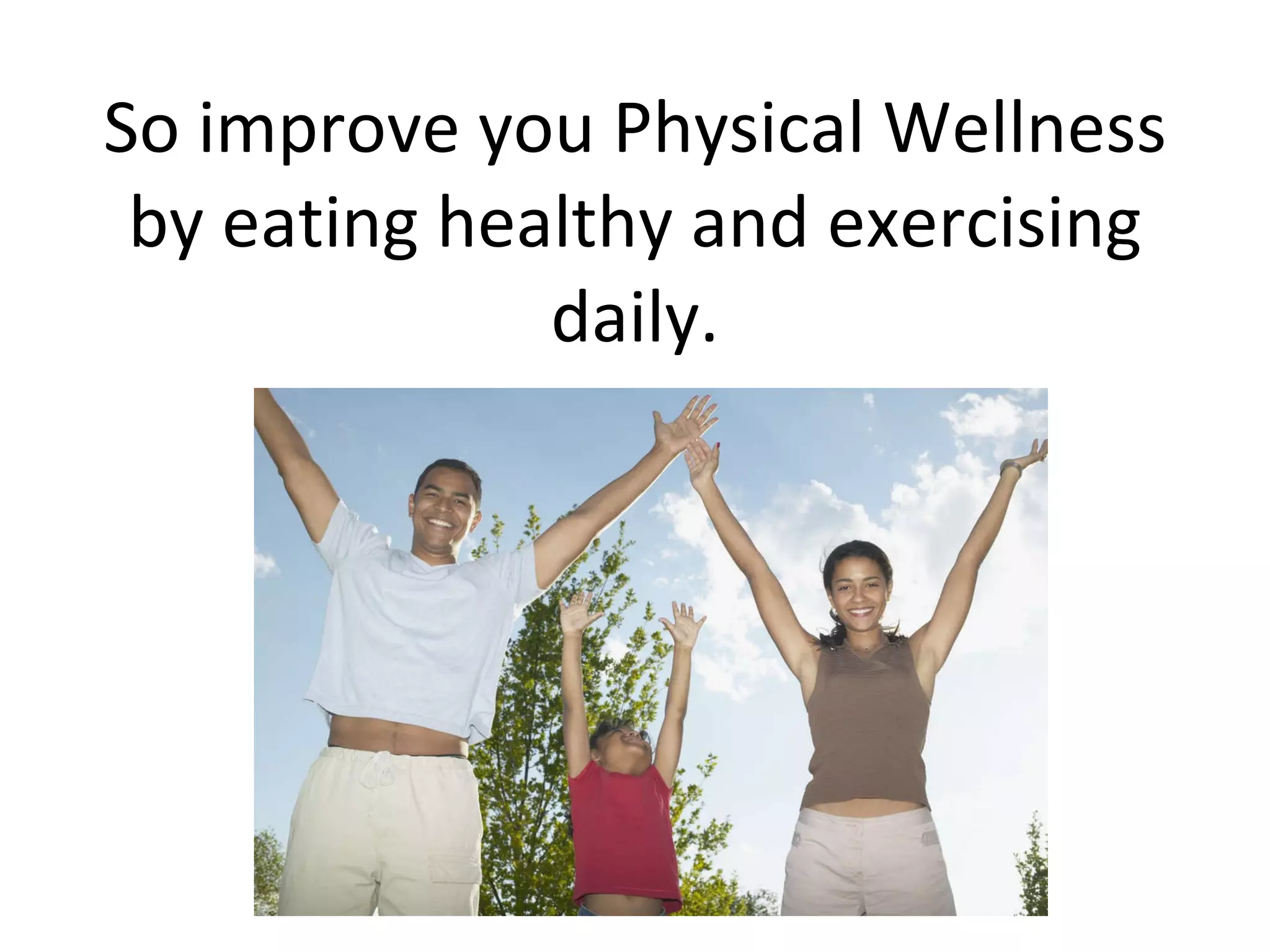 So improve you Physical Wellness by eating healthy and exercising daily.